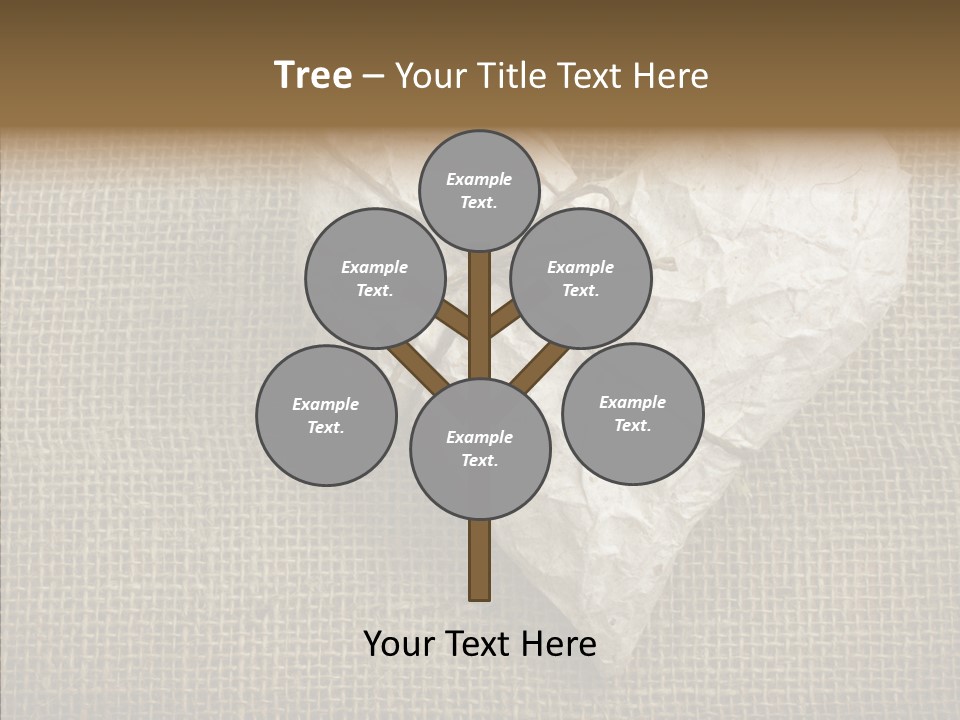 Tree – Your Title Text Here

Example Text.

Example Text.

Example Text.

Example Text.

Example Text.

Example Text.

Your Text Here